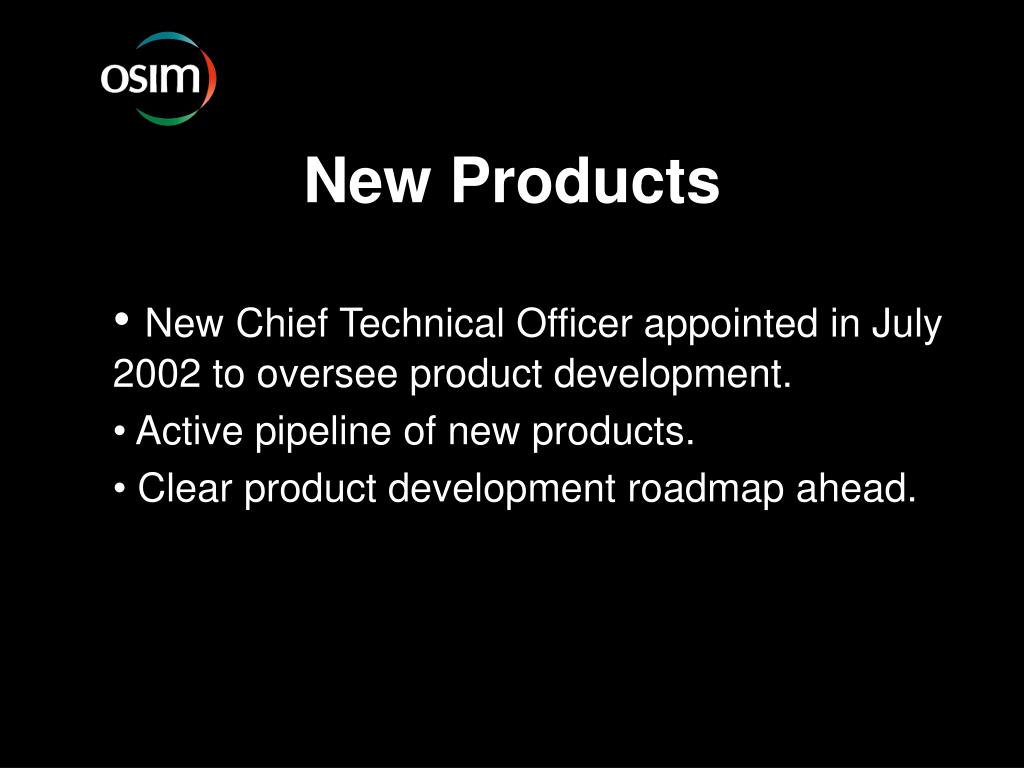 osim

New Products

• New Chief Technical Officer appointed in July 2002 to oversee product development.

• Active pipeline of new products.

• Clear product development roadmap ahead.